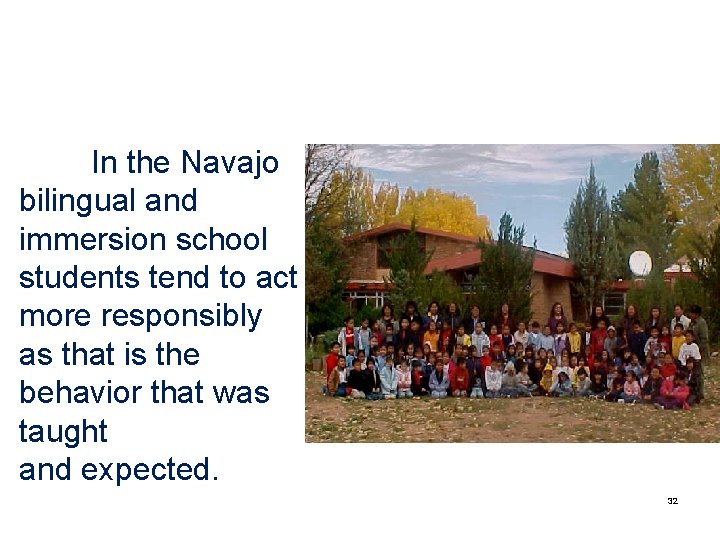 In the Navajo bilingual and immersion school students tend to act more responsibly as that is the behavior that was taught
and expected.

32